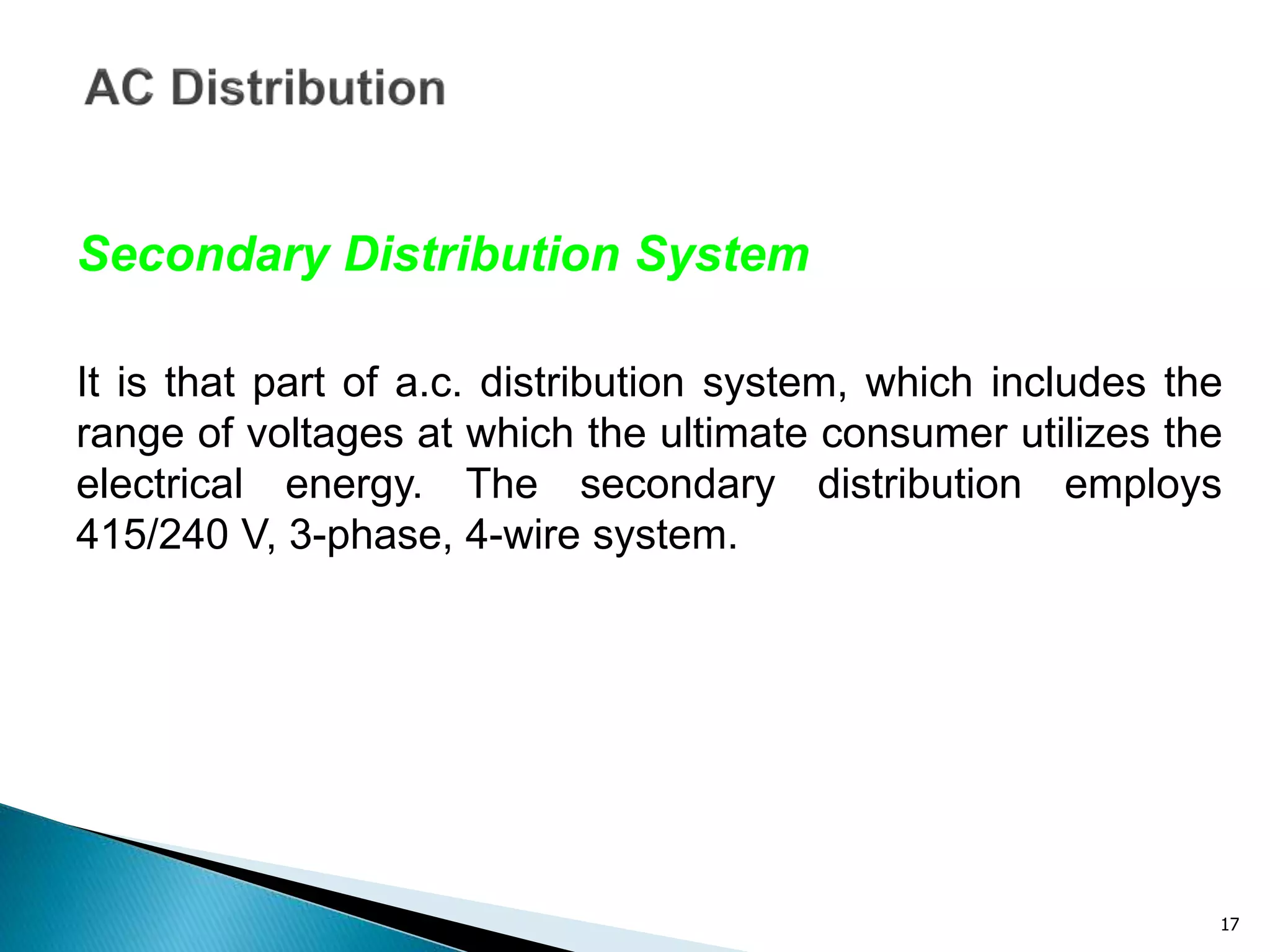 AC Distribution

Secondary Distribution System

It is that part of a.c. distribution system, which includes the range of voltages at which the ultimate consumer utilizes the electrical energy. The secondary distribution employs 415/240 V, 3-phase, 4-wire system.

17